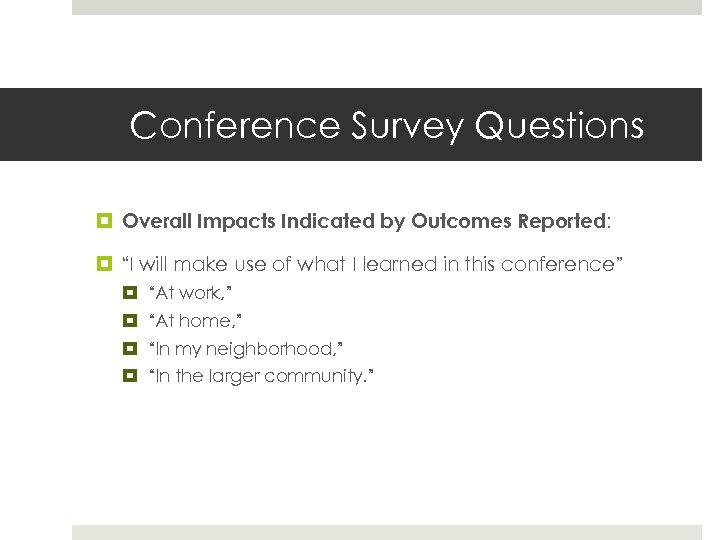 Conference Survey Questions

Overall Impacts Indicated by Outcomes Reported:

"I will make use of what I learned in this conference"

"At work,"

"At home,"

"In my neighborhood,"

"In the larger community."